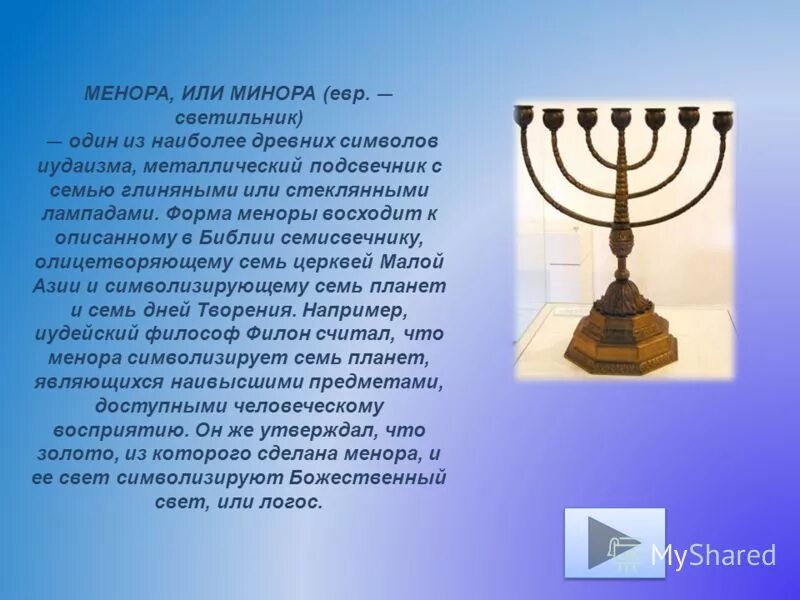 МЕНОРА, ИЛИ МИНОРА (евр. — светильник) — один из наиболее древних символов иудаизма, металлический подсвечник с семью глиняными или стеклянными лампадами. Форма меноры восходит к описанному в Библии семисвечнику, олицетворяющему семь церквей Малой Азии и символизирующему семь планет и семь дней Творения. Например, иудейский философ Филон считал, что менора символизирует семь планет, являющихся наивысшими предметами, доступными человеческому восприятию. Он же утверждал, что золото, из которого сделана менора, и ее свет символизируют Божественный свет, или логос.

MyShared